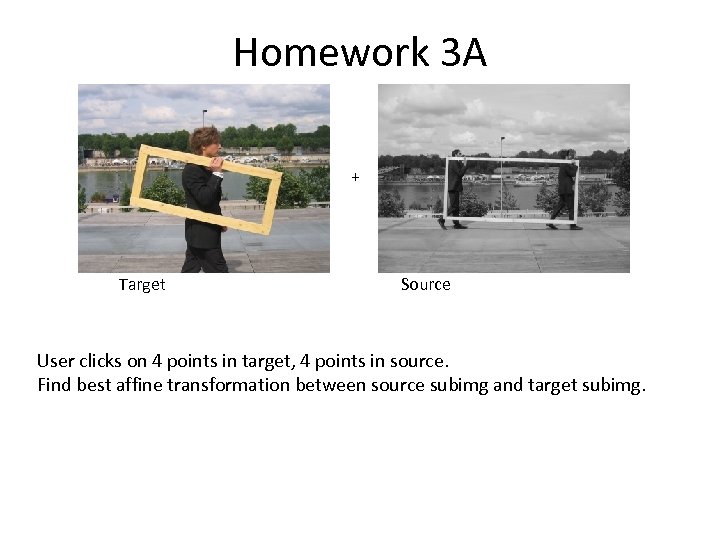 Homework 3A

+

Target

Source

User clicks on 4 points in target, 4 points in source.
Find best affine transformation between source subimg and target subimg.